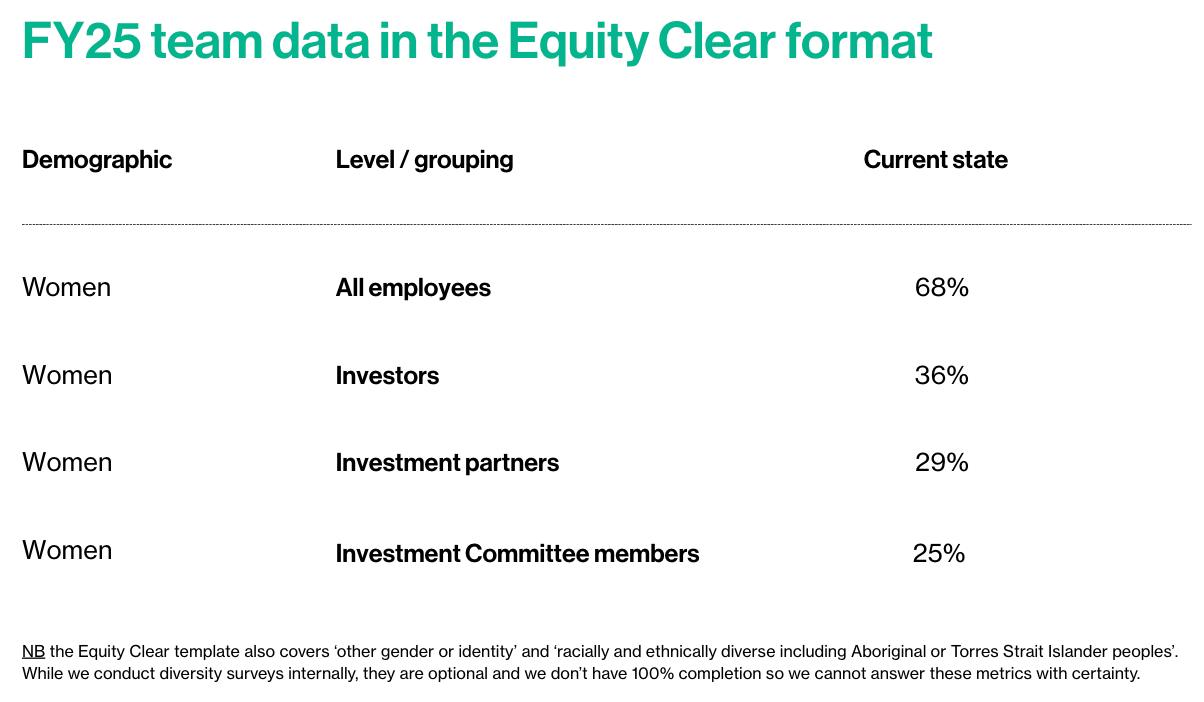 FY25 team data in the Equity Clear format

| Demographic | Level / grouping | Current state |
|---|---|---|
| Women | All employees | 68% |
| Women | Investors | 36% |
| Women | Investment partners | 29% |
| Women | Investment Committee members | 25% |

NB the Equity Clear template also covers ‘other gender or identity’ and ‘racially and ethnically diverse including Aboriginal or Torres Strait Islander peoples’. While we conduct diversity surveys internally, they are optional and we don’t have 100% completion so we cannot answer these metrics with certainty.